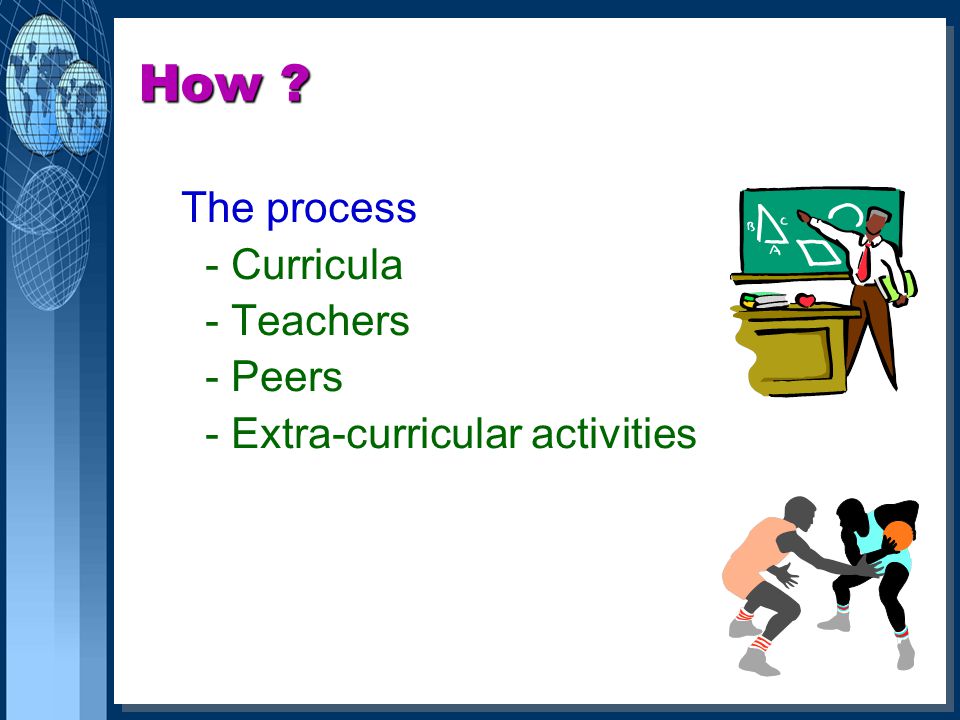 How ?

The process
- Curricula
- Teachers
- Peers
- Extra-curricular activities

B C
A